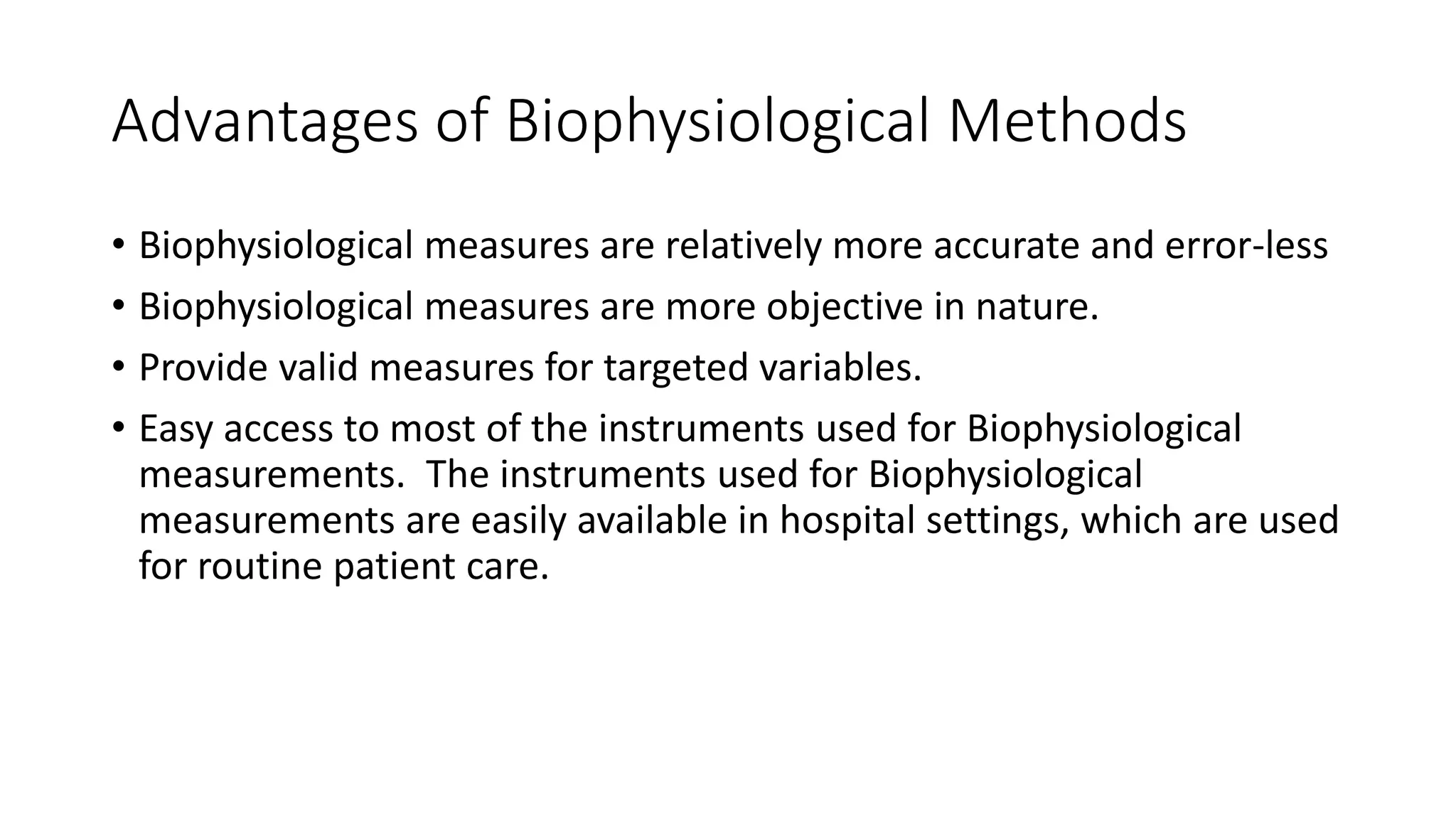 Advantages of Biophysiological Methods

• Biophysiological measures are relatively more accurate and error-less
• Biophysiological measures are more objective in nature.
• Provide valid measures for targeted variables.
• Easy access to most of the instruments used for Biophysiological measurements. The instruments used for Biophysiological measurements are easily available in hospital settings, which are used for routine patient care.